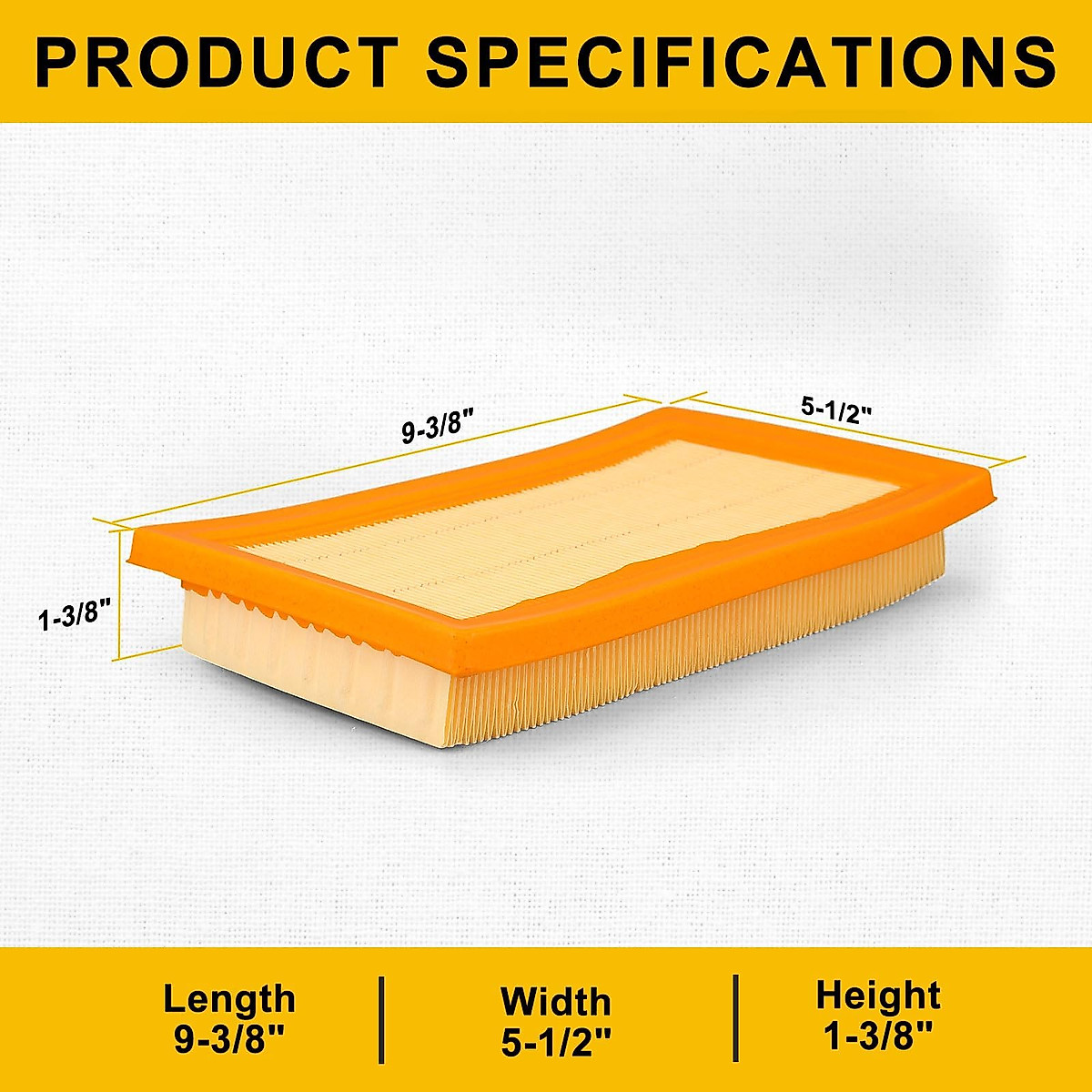 PRODUCT SPECIFICATIONS

9-3/8"

5-1/2"

1-3/8"

Length
9-3/8"

Width
5-1/2"

Height
1-3/8"